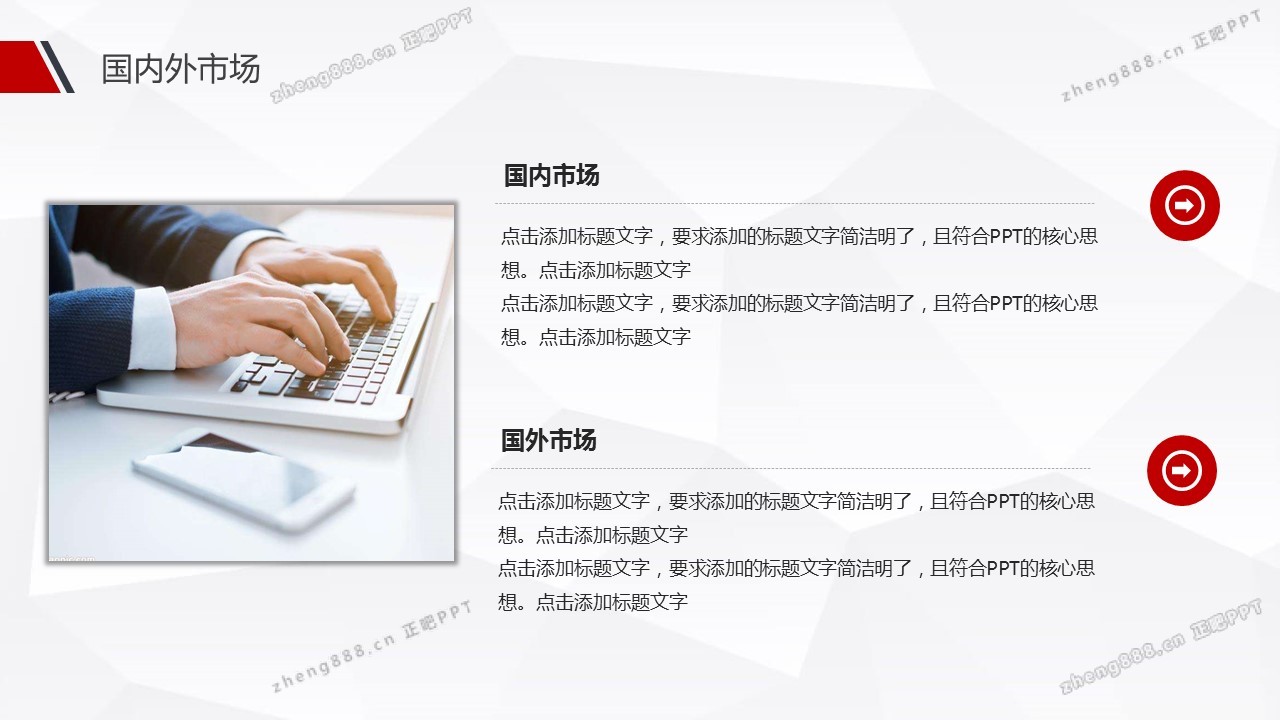 国内外市场

zheng888.cn 正吧PPT

zheng888.cn 正吧PPT

国内市场

点击添加标题文字，要求添加的标题文字简洁明了，且符合PPT的核心思想。点击添加标题文字
点击添加标题文字，要求添加的标题文字简洁明了，且符合PPT的核心思想。点击添加标题文字

国外市场

点击添加标题文字，要求添加的标题文字简洁明了，且符合PPT的核心思想。点击添加标题文字
点击添加标题文字，要求添加的标题文字简洁明了，且符合PPT的核心思想。点击添加标题文字

zheng888.cn 正吧PPT

zheng888.cn 正吧PPT